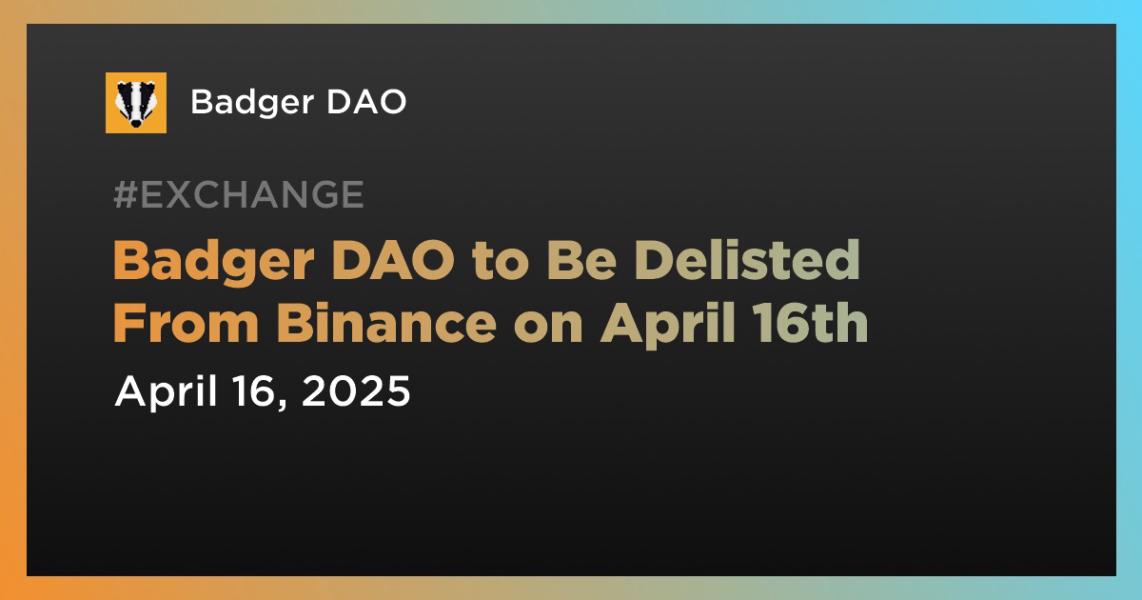 Badger DAO

#EXCHANGE

Badger DAO to Be Delisted From Binance on April 16th

April 16, 2025